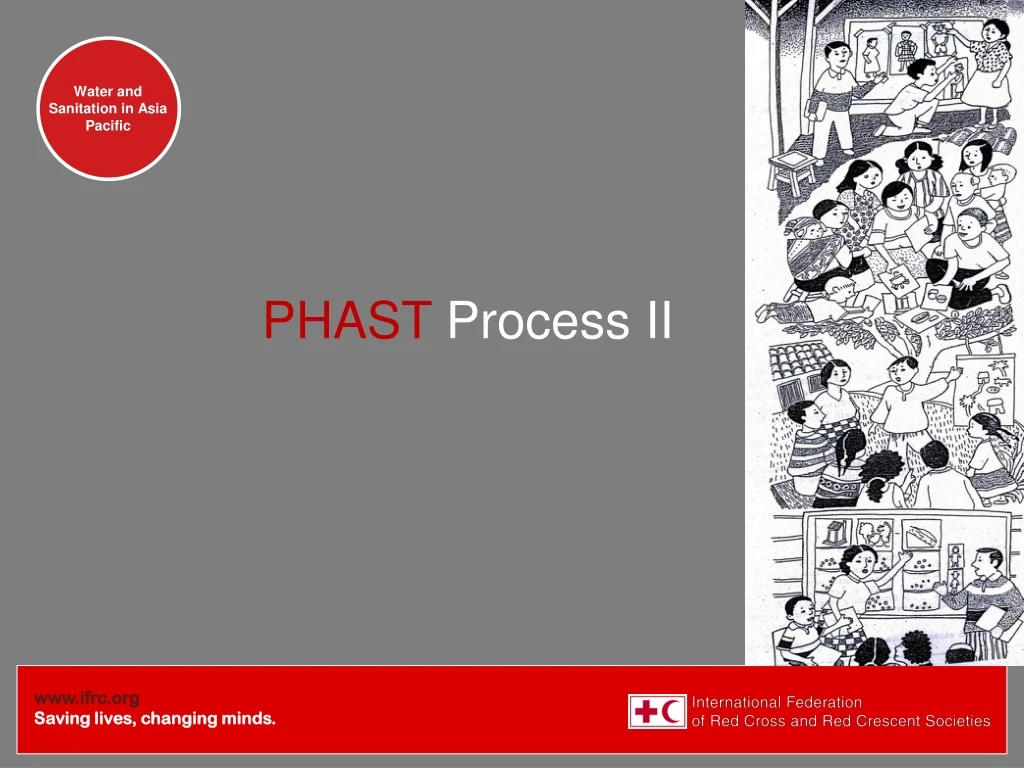 Water and Sanitation in Asia Pacific

PHAST Process II

www.ifrc.org
Saving lives, changing minds.

International Federation of Red Cross and Red Crescent Societies